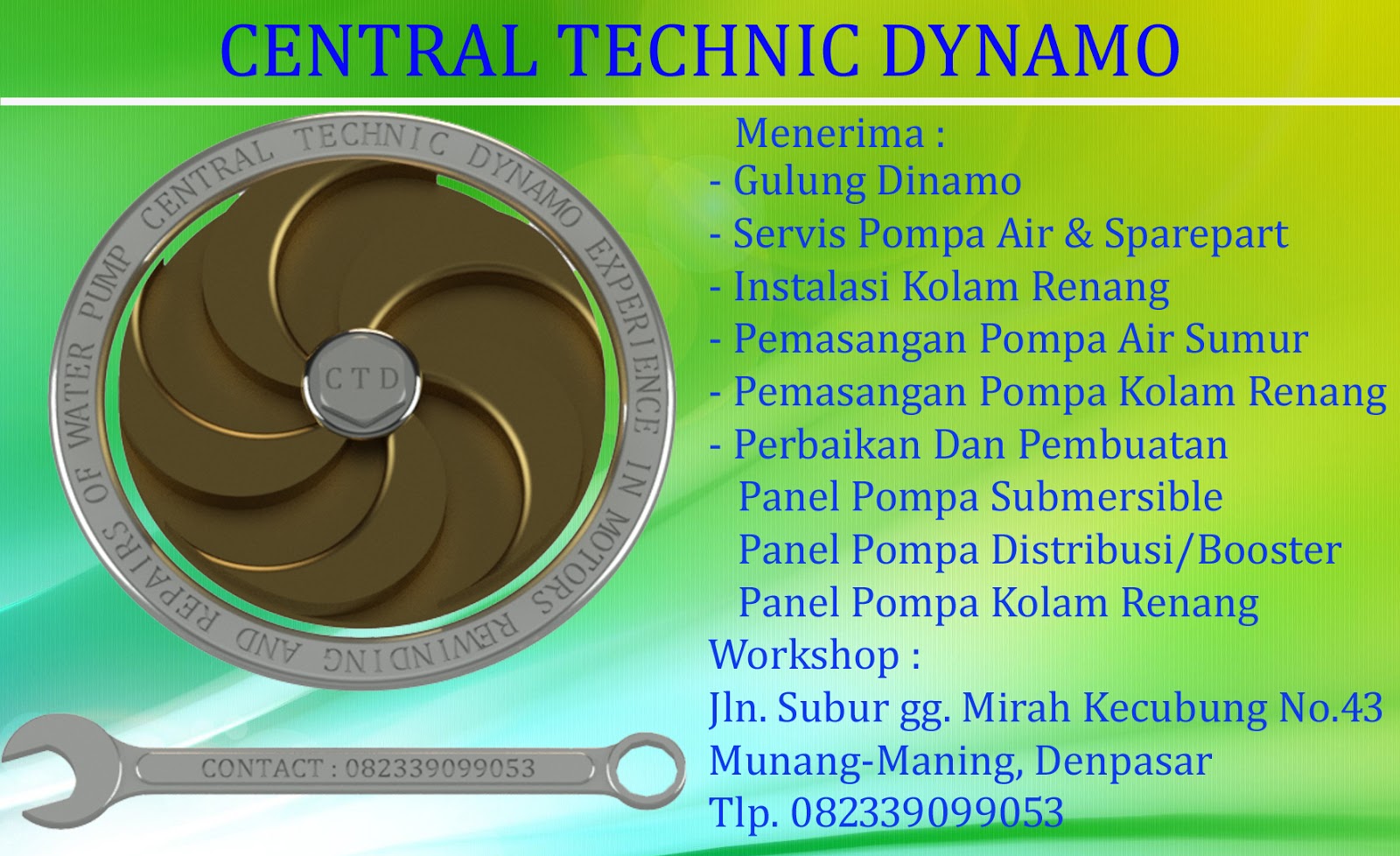 CENTRAL TECHNIC DYNAMO

CENTRAL TECHNIC DYNAMO EXPERIENCE IN MOTORS REWINDING AND REPAIRS OF WATER PUMP

CTD

CONTACT : 082339099053

Menerima :
- Gulung Dinamo
- Servis Pompa Air & Sparepart
- Instalasi Kolam Renang
- Pemasangan Pompa Air Sumur
- Pemasangan Pompa Kolam Renang
- Perbaikan Dan Pembuatan
Panel Pompa Submersible
Panel Pompa Distribusi/Booster
Panel Pompa Kolam Renang

Workshop :
Jln. Subur gg. Mirah Kecubung No.43
Munang-Maning, Denpasar
Tlp. 082339099053